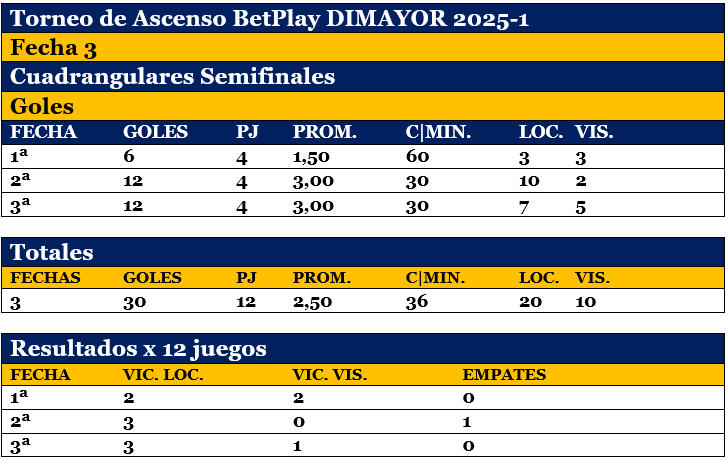 Torneo de Ascenso BetPlay DIMAYOR 2025-1

Fecha 3

Cuadrangulares Semifinales

Goles

| FECHA | GOLES | PJ | PROM. | C\|MIN. | LOC. | VIS. |
|---|---|---|---|---|---|---|
| 1ª | 6 | 4 | 1,50 | 60 | 3 | 3 |
| 2ª | 12 | 4 | 3,00 | 30 | 10 | 2 |
| 3ª | 12 | 4 | 3,00 | 30 | 7 | 5 |

Totales

| FECHAS | GOLES | PJ | PROM. | C\|MIN. | LOC. | VIS. |
|---|---|---|---|---|---|---|
| 3 | 30 | 12 | 2,50 | 36 | 20 | 10 |

Resultados x 12 juegos

| FECHA | VIC. LOC. | VIC. VIS. | EMPATES |
|---|---|---|---|
| 1ª | 2 | 2 | 0 |
| 2ª | 3 | 0 | 1 |
| 3ª | 3 | 1 | 0 |